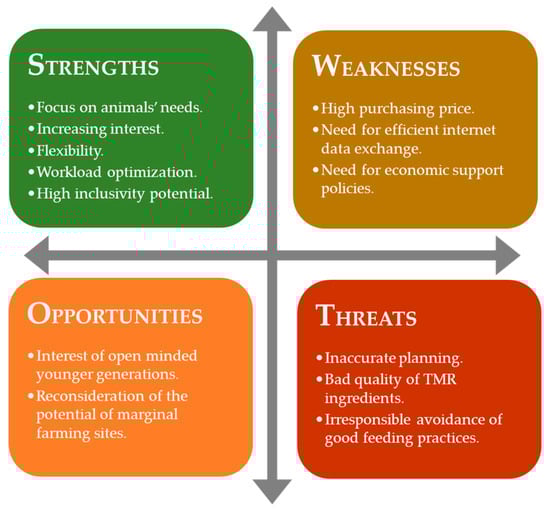 STRENGTHS

• Focus on animals' needs.
• Increasing interest.
• Flexibility.
• Workload optimization.
• High inclusivity potential.

WEAKNESSES

• High purchasing price.
• Need for efficient internet data exchange.
• Need for economic support policies.

OPPORTUNITIES

• Interest of open minded younger generations.
• Reconsideration of the potential of marginal farming sites.

THREATS

• Inaccurate planning.
• Bad quality of TMR ingredients.
• Irresponsible avoidance of good feeding practices.